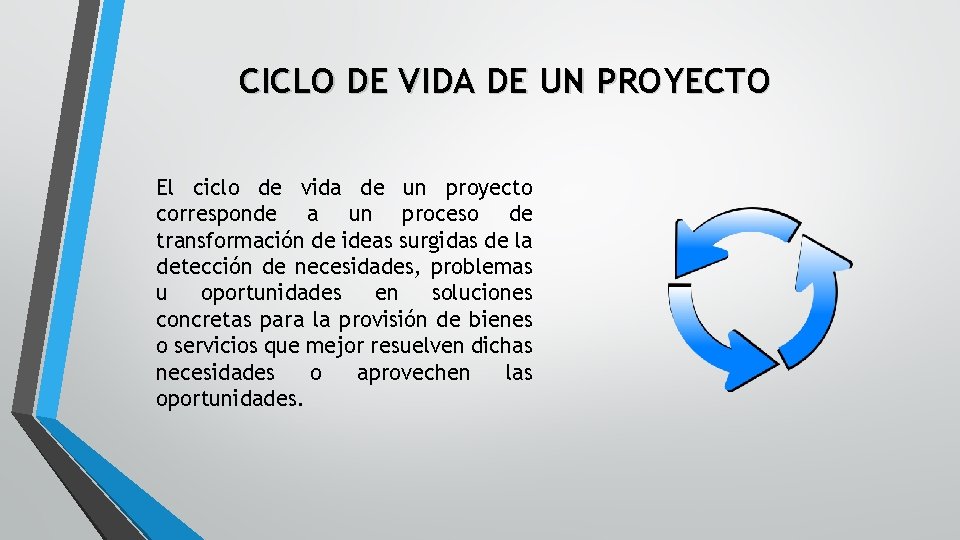 CICLO DE VIDA DE UN PROYECTO

El ciclo de vida de un proyecto corresponde a un proceso de transformación de ideas surgidas de la detección de necesidades, problemas u oportunidades en soluciones concretas para la provisión de bienes o servicios que mejor resuelven dichas necesidades o aprovechen las oportunidades.